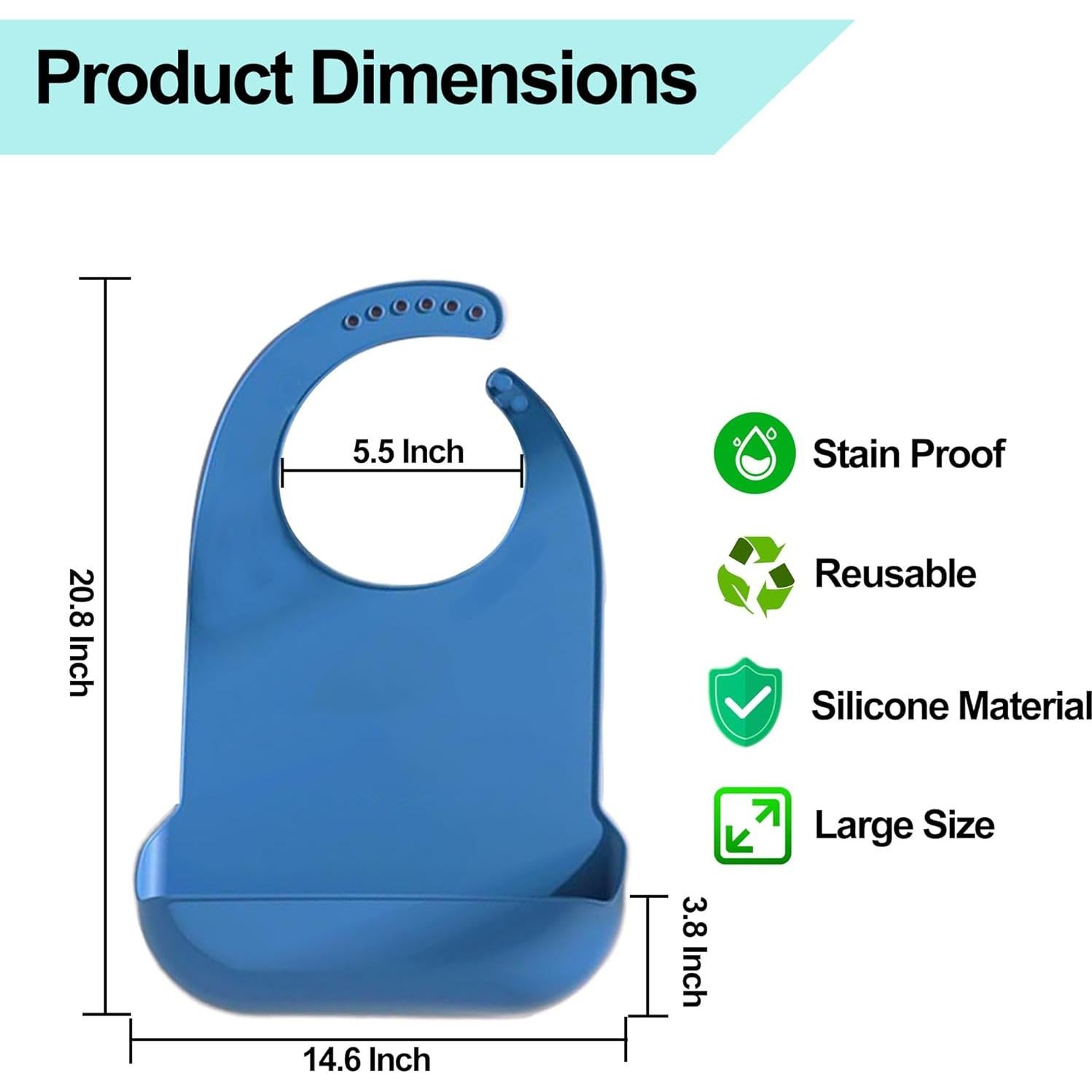 Product Dimensions

20.8 Inch

5.5 Inch

3.8 Inch

14.6 Inch

Stain Proof

Reusable

Silicone Material

Large Size